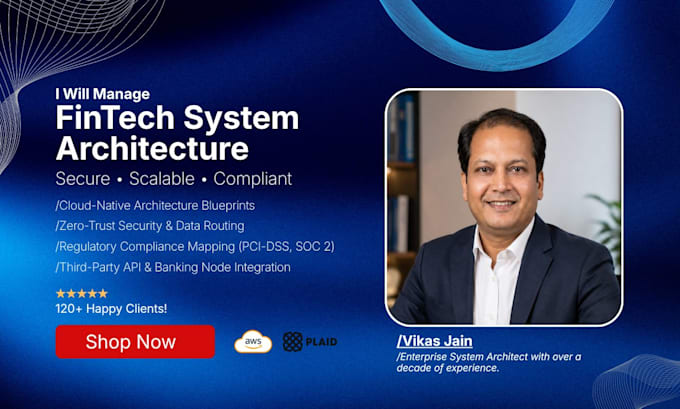 I Will Manage
FinTech System Architecture
Secure • Scalable • Compliant

/Cloud-Native Architecture Blueprints
/Zero-Trust Security & Data Routing
/Regulatory Compliance Mapping (PCI-DSS, SOC 2)
/Third-Party API & Banking Node Integration

★★★★★
120+ Happy Clients!

Shop Now

aws
PLAID

/Vikas Jain
/Enterprise System Architect with over a decade of experience.